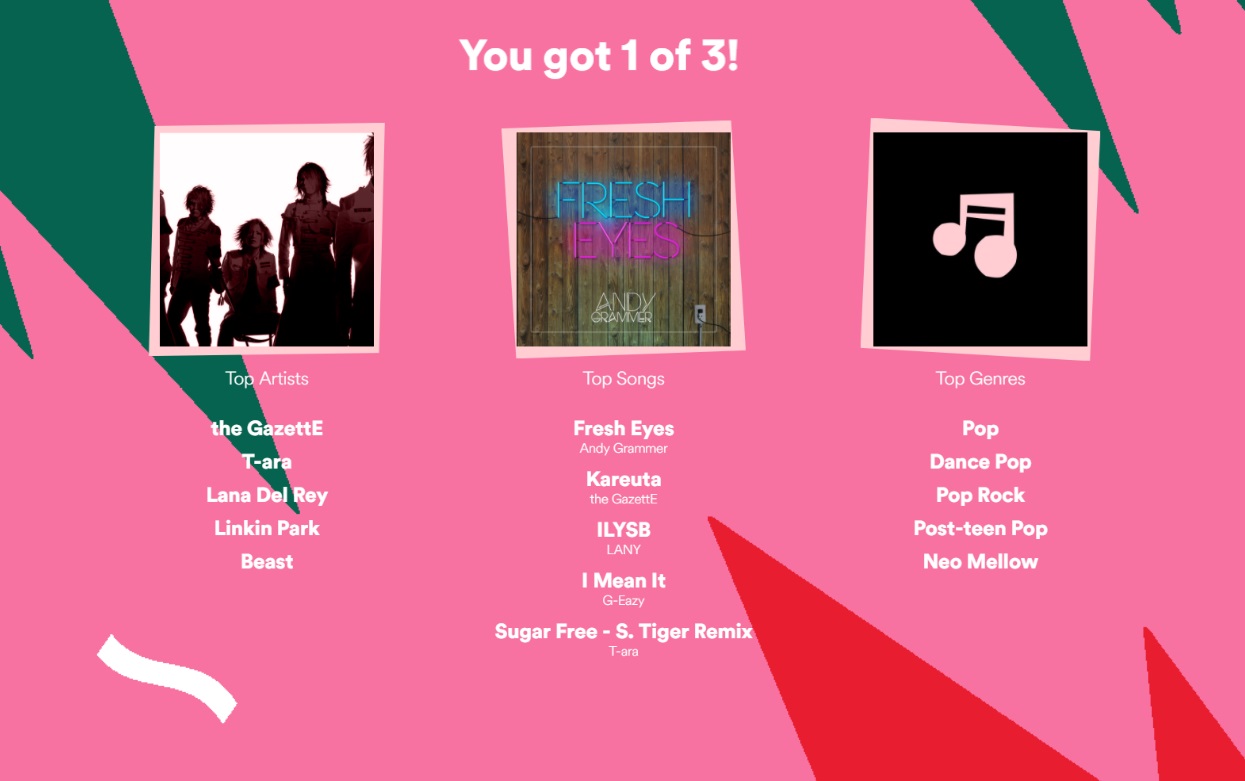 You got 1 of 3!

FRESH EYES
ANDY GRAMMER

Top Artists

the GazettE
T-ara
Lana Del Rey
Linkin Park
Beast

Top Songs

Fresh Eyes
Andy Grammer
Kareuta
the GazettE
ILYSB
LANY
I Mean It
G-Eazy
Sugar Free - S. Tiger Remix
T-ara

Top Genres

Pop
Dance Pop
Pop Rock
Post-teen Pop
Neo Mellow